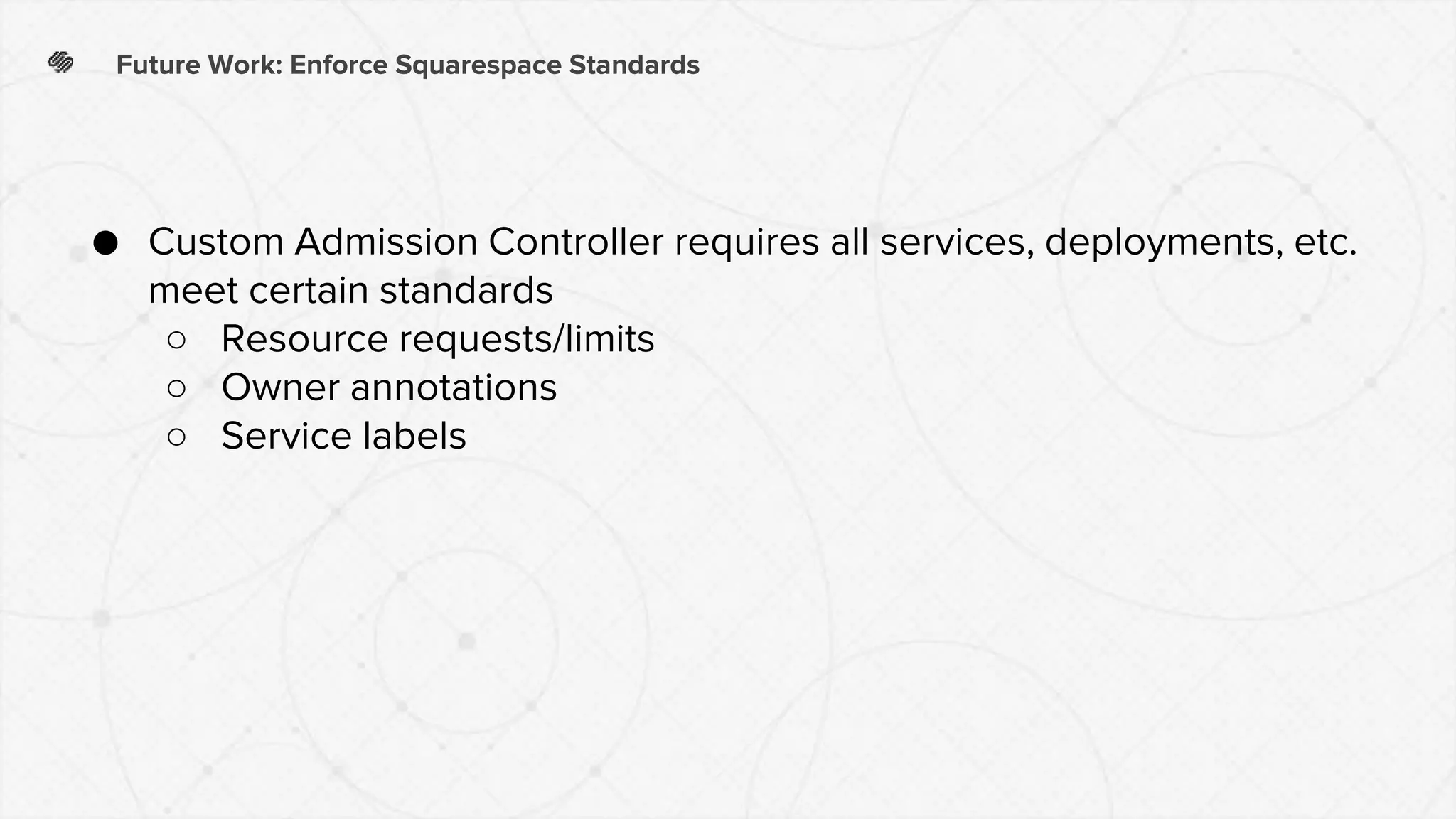 Future Work: Enforce Squarespace Standards

● Custom Admission Controller requires all services, deployments, etc. meet certain standards
○ Resource requests/limits
○ Owner annotations
○ Service labels